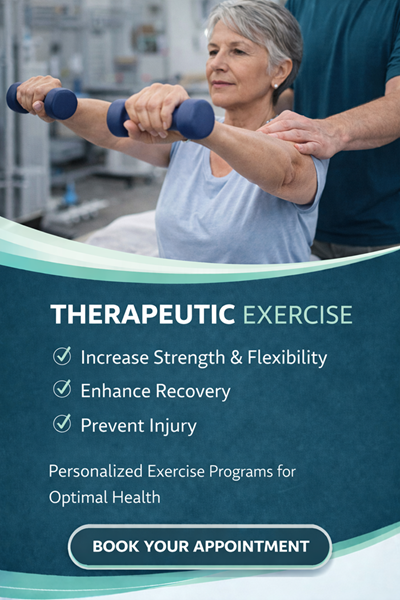 THERAPEUTIC EXERCISE

Increase Strength & Flexibility

Enhance Recovery

Prevent Injury

Personalized Exercise Programs for Optimal Health

BOOK YOUR APPOINTMENT